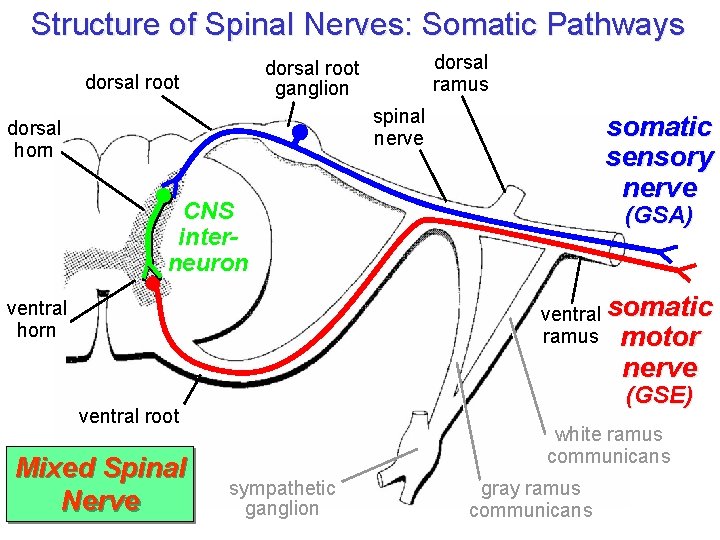 Structure of Spinal Nerves: Somatic Pathways

dorsal root

dorsal root ganglion

dorsal ramus

dorsal horn

spinal nerve

somatic sensory nerve (GSA)

CNS inter-neuron

ventral horn

ventral ramus

somatic motor nerve (GSE)

ventral root

white ramus communicans

Mixed Spinal Nerve

sympathetic ganglion

gray ramus communicans